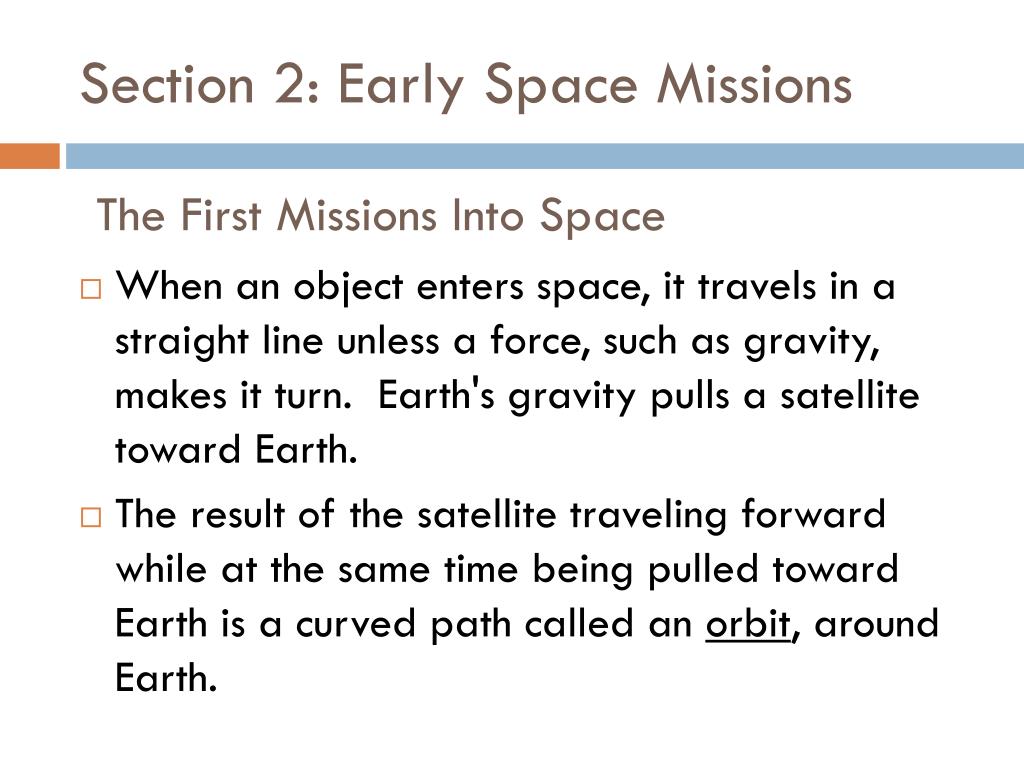 Section 2: Early Space Missions

The First Missions Into Space

□ When an object enters space, it travels in a straight line unless a force, such as gravity, makes it turn. Earth's gravity pulls a satellite toward Earth.

□ The result of the satellite traveling forward while at the same time being pulled toward Earth is a curved path called an orbit, around Earth.